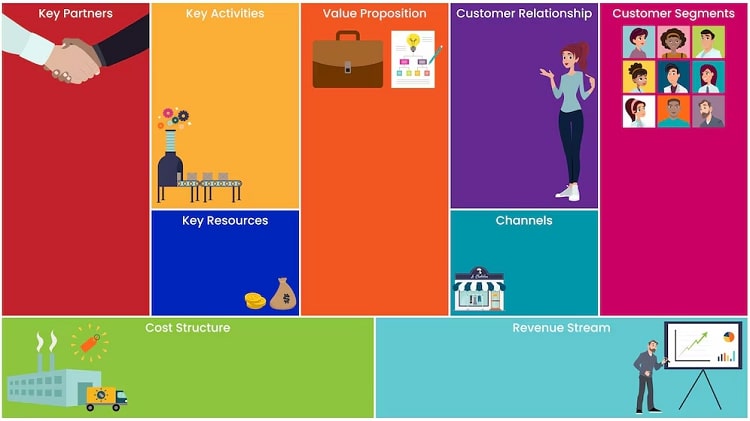 Key Partners

Key Activities

Key Resources

Value Proposition

Customer Relationship

Channels

Customer Segments

Cost Structure

Revenue Stream